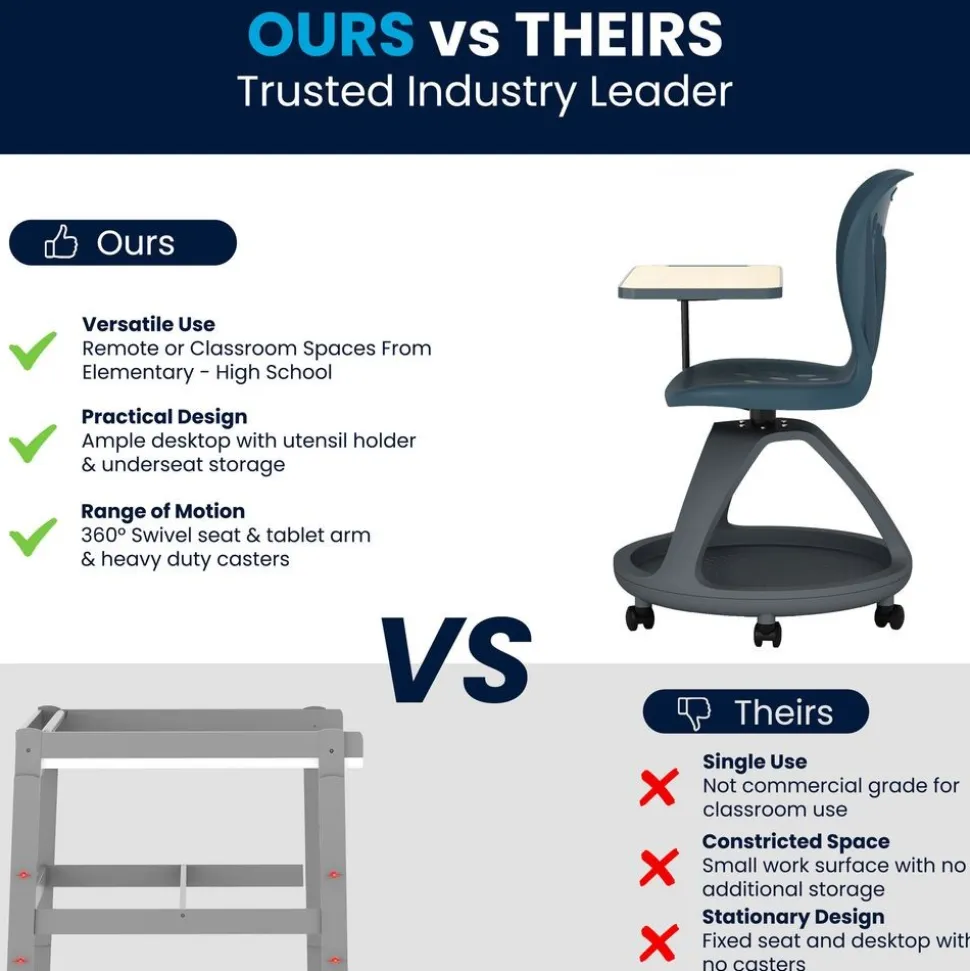 OURS vs THEIRS
Trusted Industry Leader

Ours

Versatile Use
Remote or Classroom Spaces From Elementary - High School

Practical Design
Ample desktop with utensil holder & underseat storage

Range of Motion
360° Swivel seat & tablet arm & heavy duty casters

VS

Theirs

Single Use
Not commercial grade for classroom use

Constricted Space
Small work surface with no additional storage

Stationary Design
Fixed seat and desktop with no casters